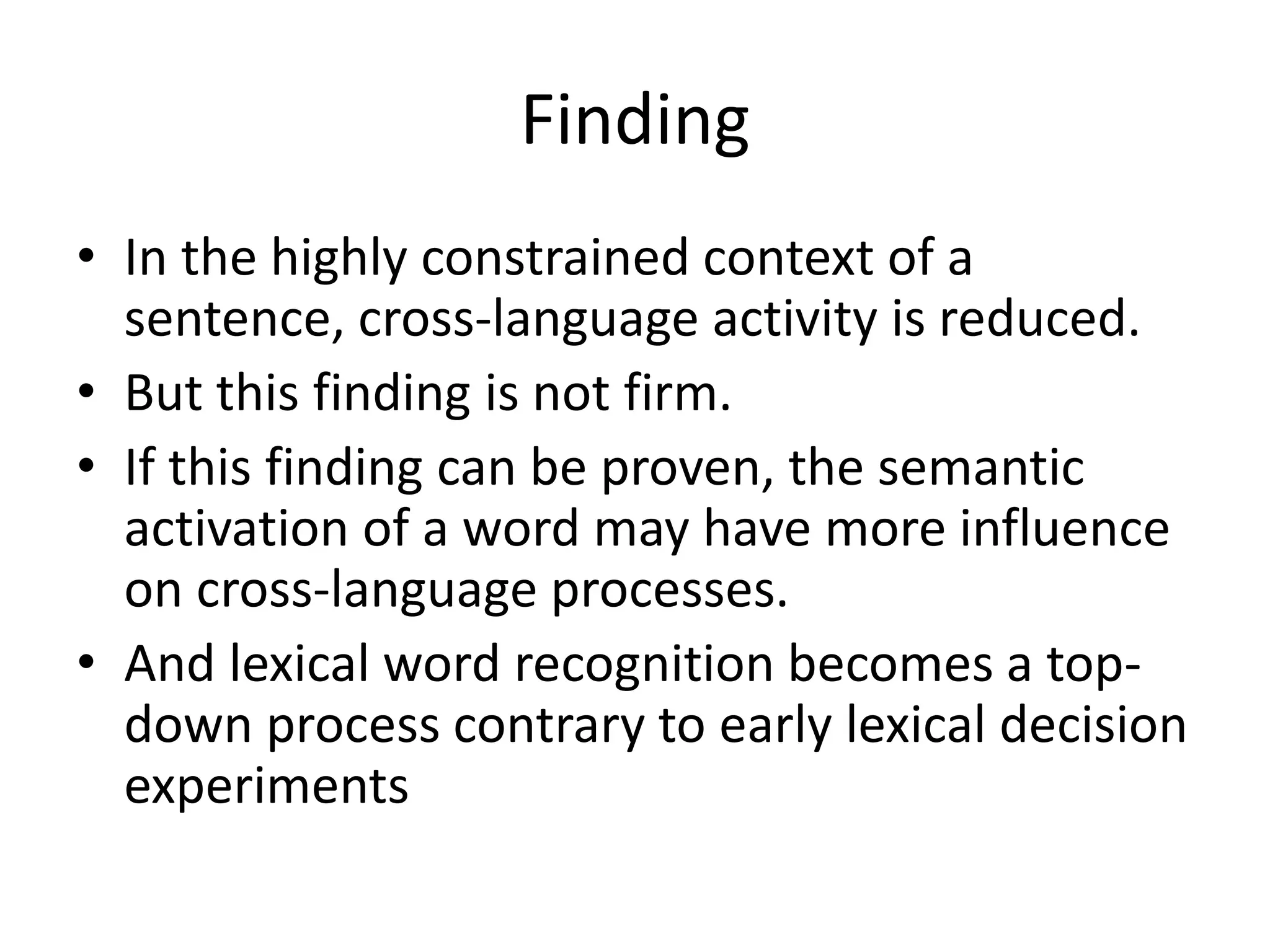 Finding

• In the highly constrained context of a sentence, cross-language activity is reduced.
• But this finding is not firm.
• If this finding can be proven, the semantic activation of a word may have more influence on cross-language processes.
• And lexical word recognition becomes a top-down process contrary to early lexical decision experiments